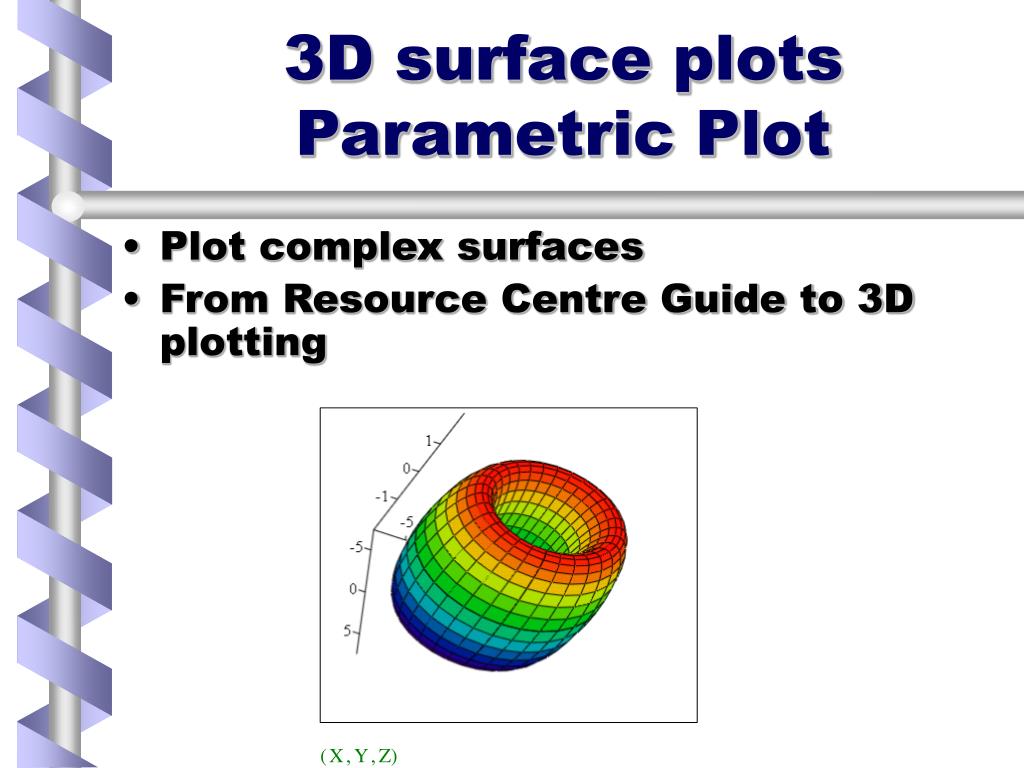 3D surface plots
Parametric Plot

• Plot complex surfaces
• From Resource Centre Guide to 3D plotting

1
0
-1
-5
-5
0
5

(X, Y, Z)